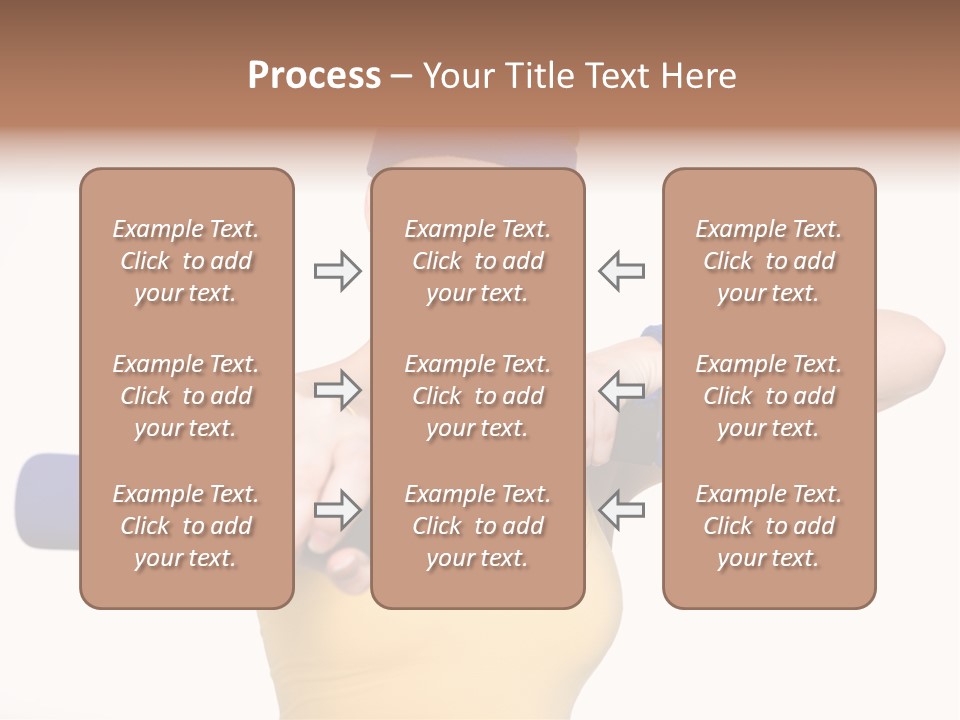 Process – Your Title Text Here

Example Text. Click to add your text.

Example Text. Click to add your text.

Example Text. Click to add your text.

Example Text. Click to add your text.

Example Text. Click to add your text.

Example Text. Click to add your text.

Example Text. Click to add your text.

Example Text. Click to add your text.

Example Text. Click to add your text.